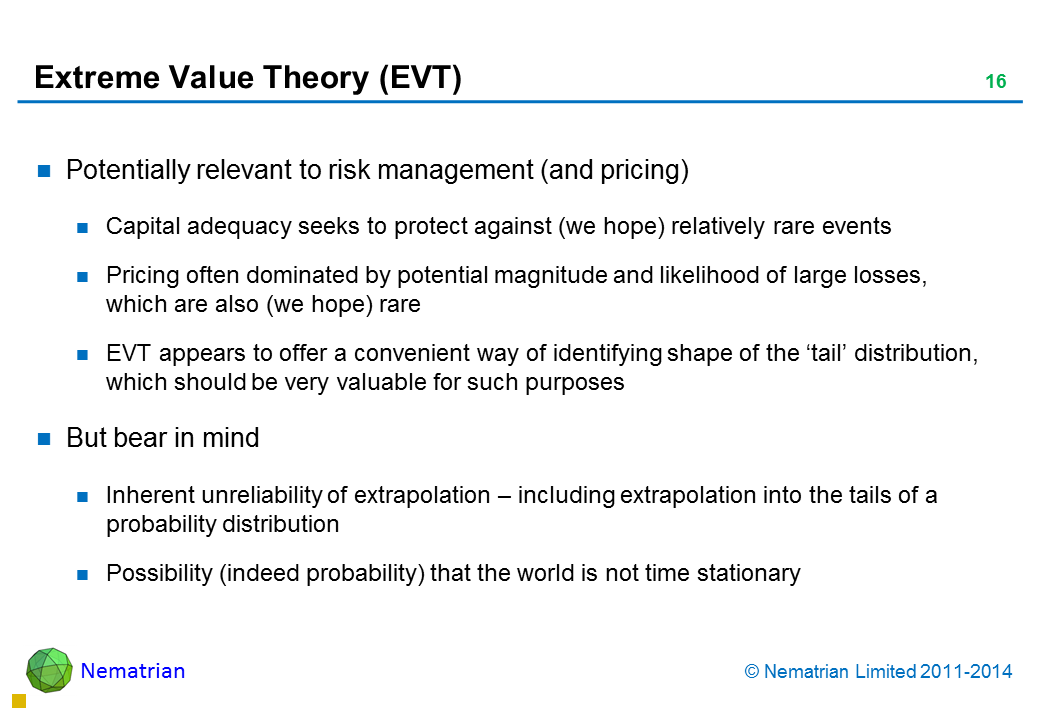 Extreme Value Theory (EVT)

16

Potentially relevant to risk management (and pricing)

Capital adequacy seeks to protect against (we hope) relatively rare events

Pricing often dominated by potential magnitude and likelihood of large losses, which are also (we hope) rare

EVT appears to offer a convenient way of identifying shape of the ‘tail’ distribution, which should be very valuable for such purposes

But bear in mind

Inherent unreliability of extrapolation – including extrapolation into the tails of a probability distribution

Possibility (indeed probability) that the world is not time stationary

Nematrian

© Nematrian Limited 2011-2014